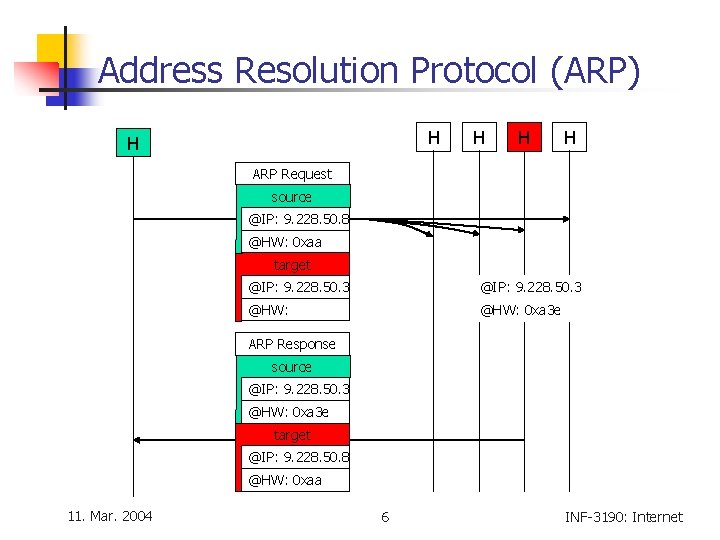 Address Resolution Protocol (ARP)

H

H H H H

ARP Request
source
@IP: 9.228.50.8
@HW: 0xaa
target
@IP: 9.228.50.3
@HW:

@IP: 9.228.50.3
@HW: 0xa3e

ARP Response
source
@IP: 9.228.50.3
@HW: 0xa3e
target
@IP: 9.228.50.8
@HW: 0xaa

11. Mar. 2004
6
INF-3190: Internet